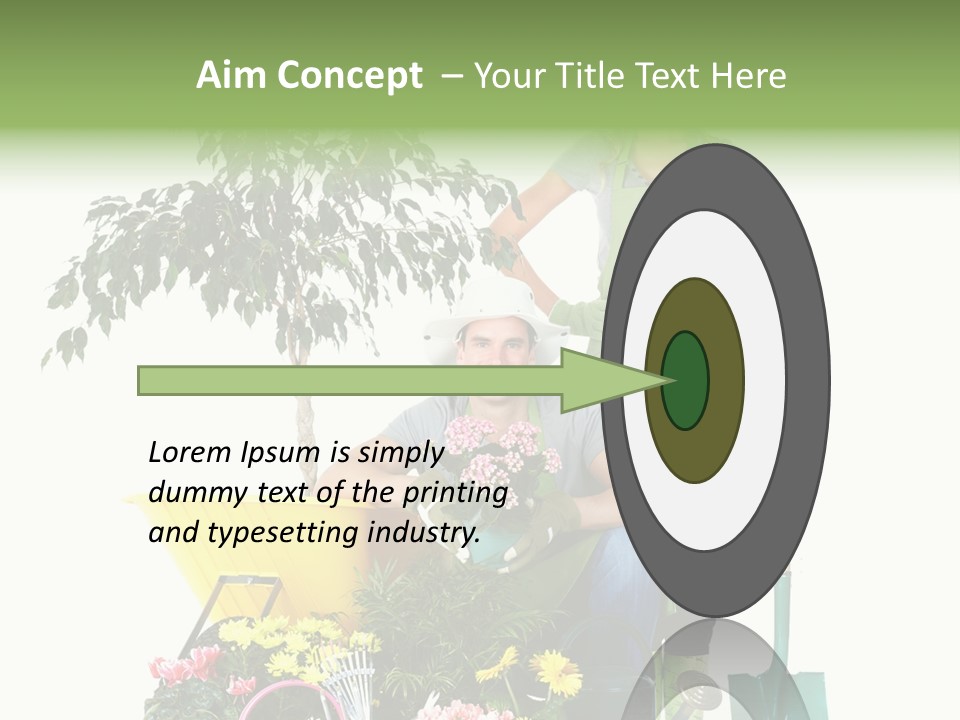 Aim Concept – Your Title Text Here

Lorem Ipsum is simply dummy text of the printing and typesetting industry.